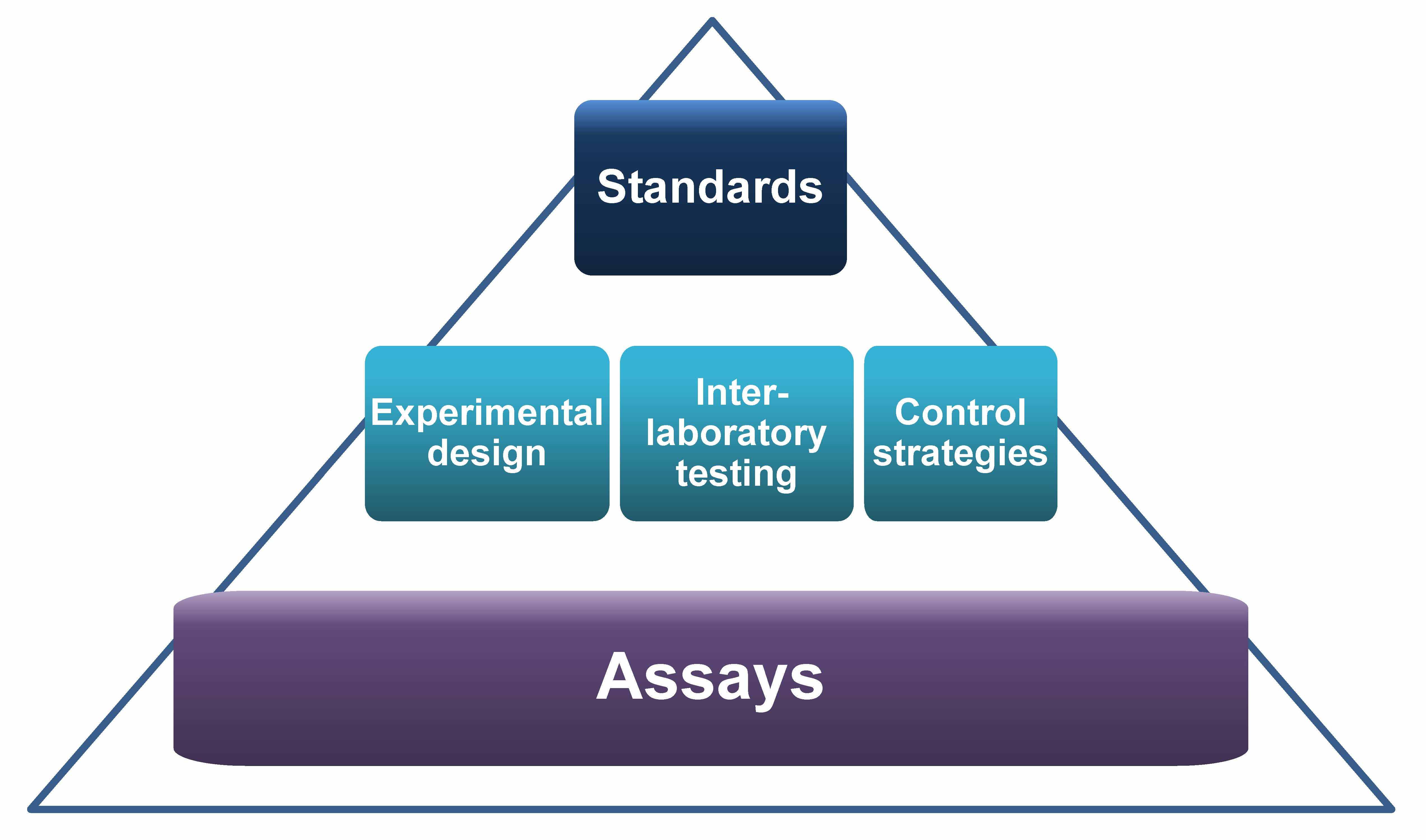 Standards

Experimental design

Inter-laboratory testing

Control strategies

Assays